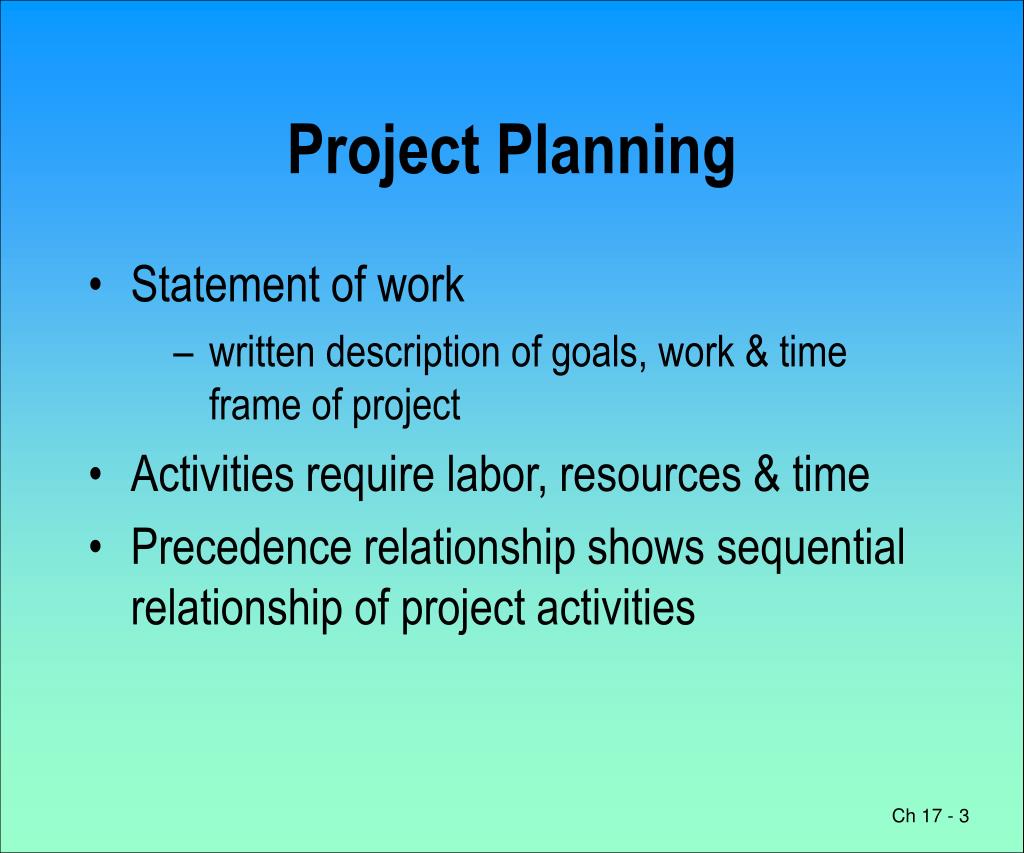 Project Planning

• Statement of work
– written description of goals, work & time frame of project
• Activities require labor, resources & time
• Precedence relationship shows sequential relationship of project activities

Ch 17 - 3